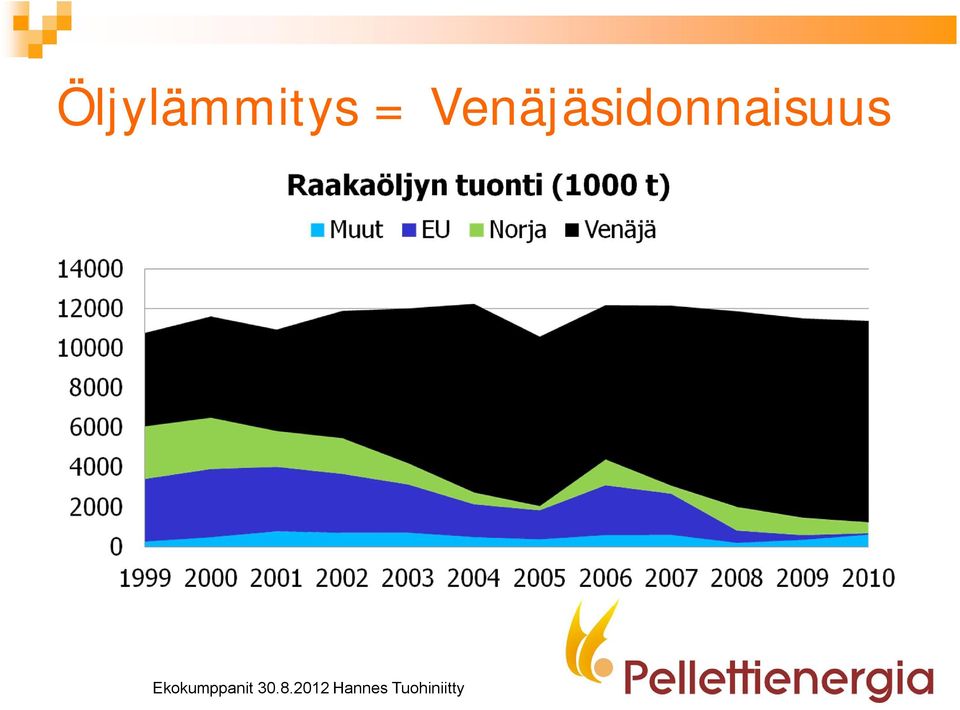 Öljylämmitys = Venäjäsidonnaisuus

Raakaöljyn tuonti (1000 t)

Muut EU Norja Venäjä

14000
12000
10000
8000
6000
4000
2000
0

1999 2000 2001 2002 2003 2004 2005 2006 2007 2008 2009 2010

Ekokumppanit 30.8.2012 Hannes Tuohiniitty

Pellettienergia